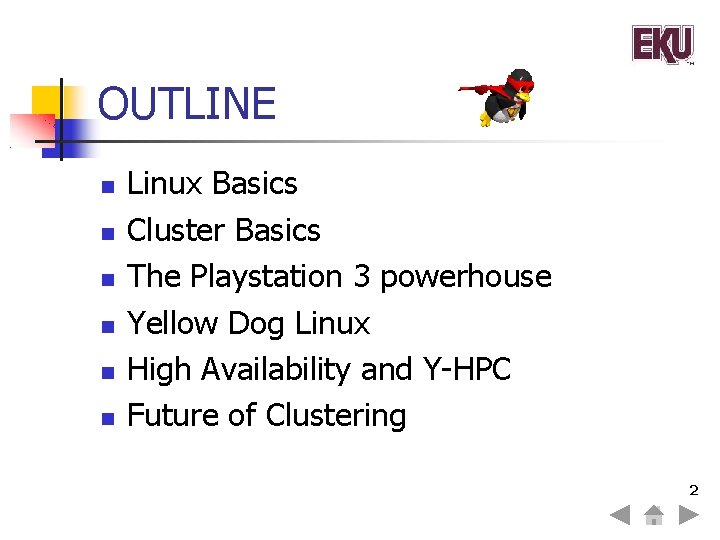 EKU

OUTLINE

- Linux Basics
- Cluster Basics
- The Playstation 3 powerhouse
- Yellow Dog Linux
- High Availability and Y-HPC
- Future of Clustering

2